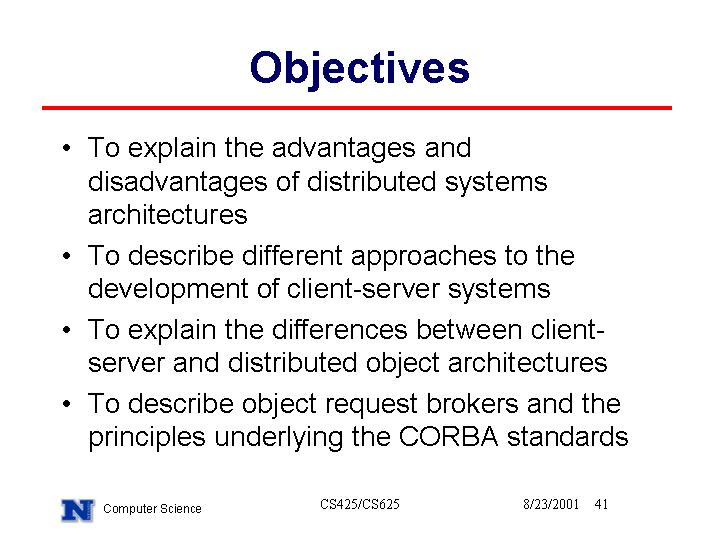 Objectives

• To explain the advantages and disadvantages of distributed systems architectures

• To describe different approaches to the development of client-server systems

• To explain the differences between client-server and distributed object architectures

• To describe object request brokers and the principles underlying the CORBA standards

N Computer Science

CS425/CS625

8/23/2001 41